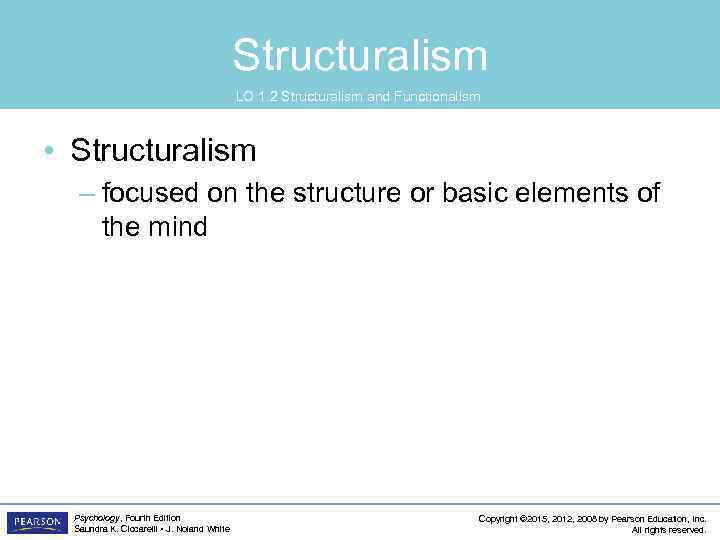 Structuralism

LO 1.2 Structuralism and Functionalism

• Structuralism
– focused on the structure or basic elements of the mind

PEARSON

Psychology, Fourth Edition
Saundra K. Ciccarelli • J. Noland White

Copyright ©2015, 2012, 2008 by Pearson Education, Inc.
All rights reserved.